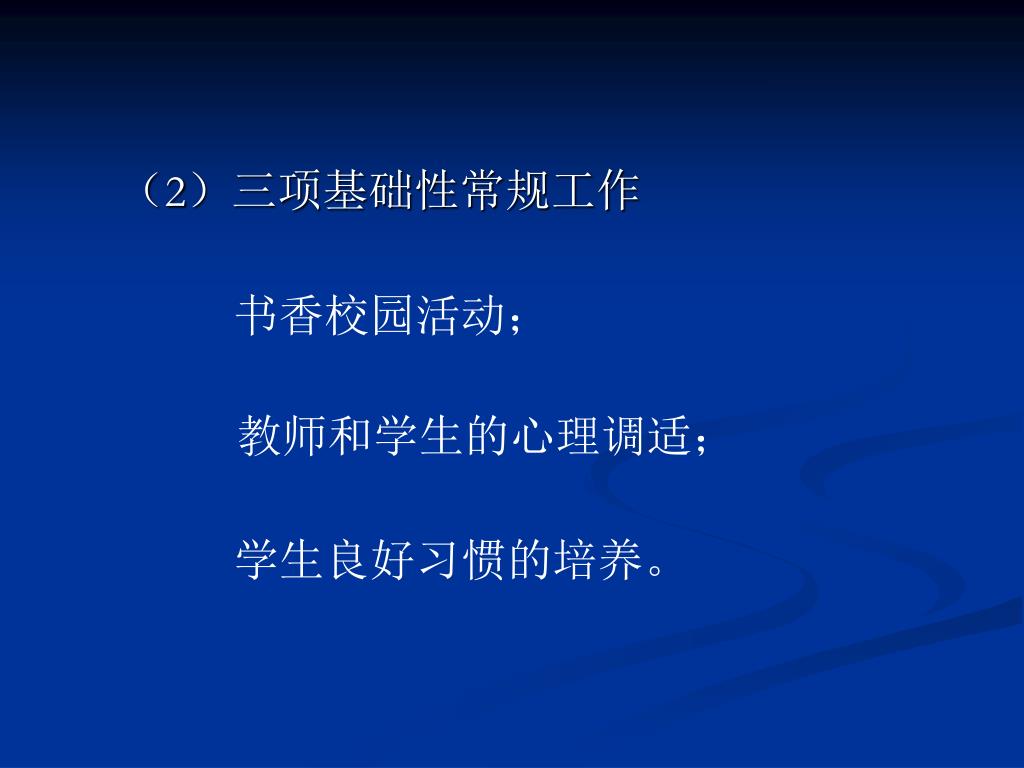 （2）三项基础性常规工作

书香校园活动；

教师和学生的心理调适；

学生良好习惯的培养。